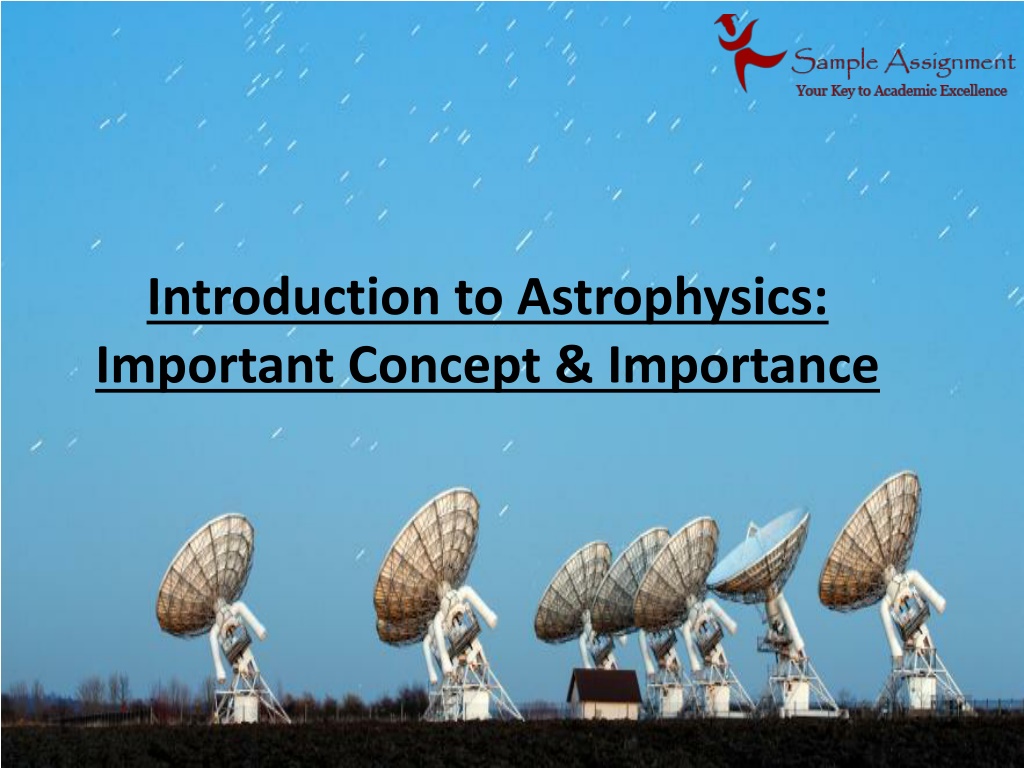 Sample Assignment
Your Key to Academic Excellence

Introduction to Astrophysics: Important Concept & Importance